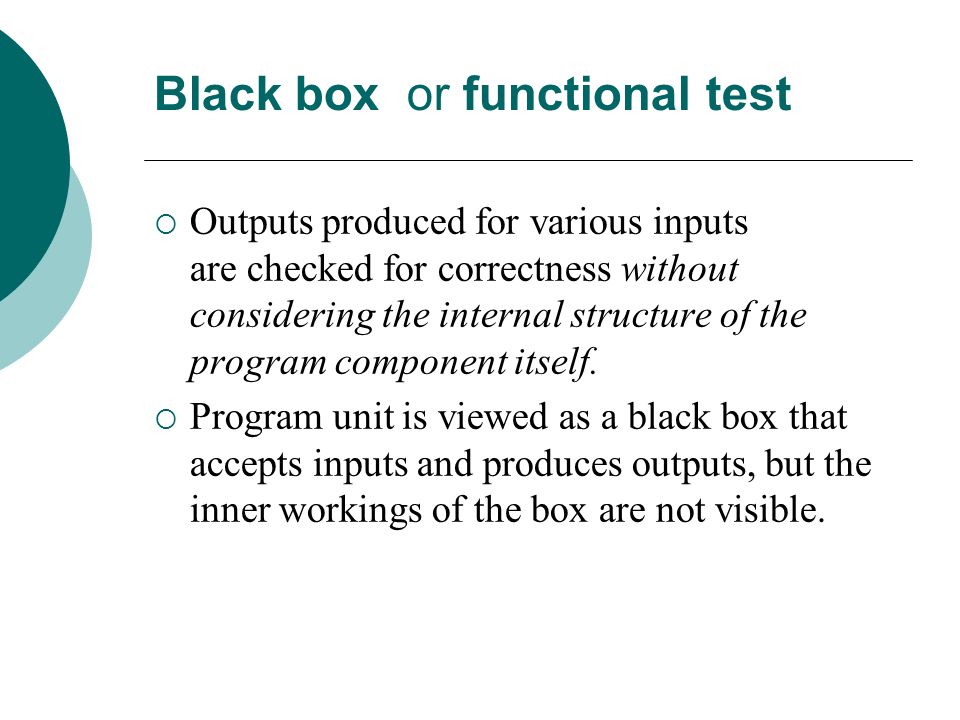 Black box or functional test

○ Outputs produced for various inputs are checked for correctness without considering the internal structure of the program component itself.

○ Program unit is viewed as a black box that accepts inputs and produces outputs, but the inner workings of the box are not visible.